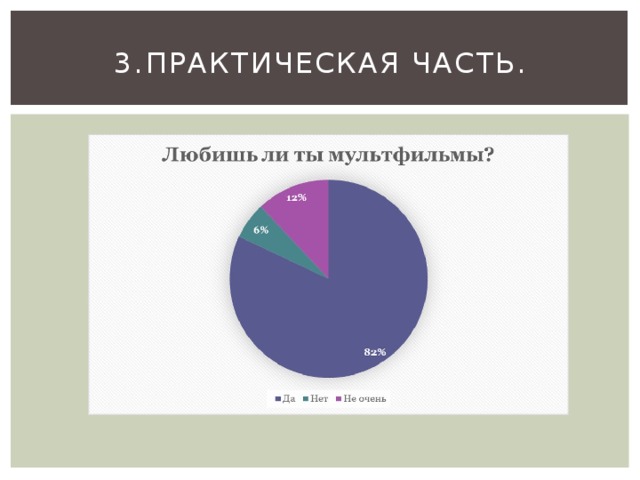 3.ПРАКТИЧЕСКАЯ ЧАСТЬ.

Любишь ли ты мультфильмы?

12%

6%

82%

Да Нет Не очень